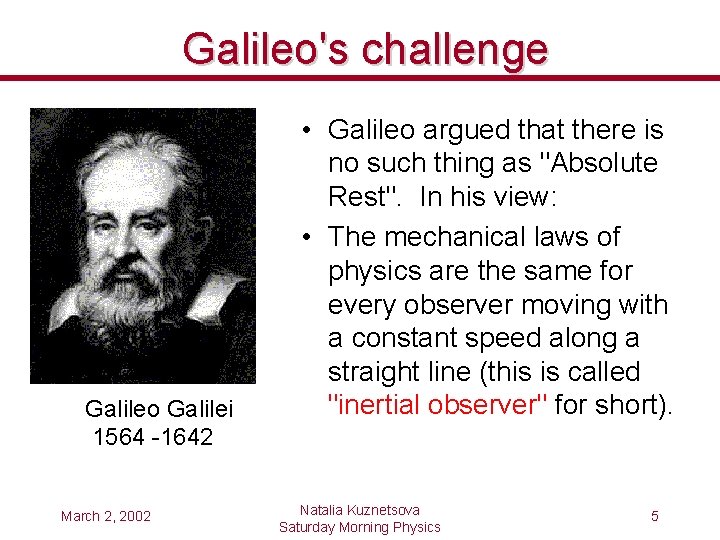 Galileo's challenge

Galileo Galilei
1564 -1642

• Galileo argued that there is no such thing as "Absolute Rest". In his view:

• The mechanical laws of physics are the same for every observer moving with a constant speed along a straight line (this is called "inertial observer" for short).

March 2, 2002

Natalia Kuznetsova
Saturday Morning Physics

5